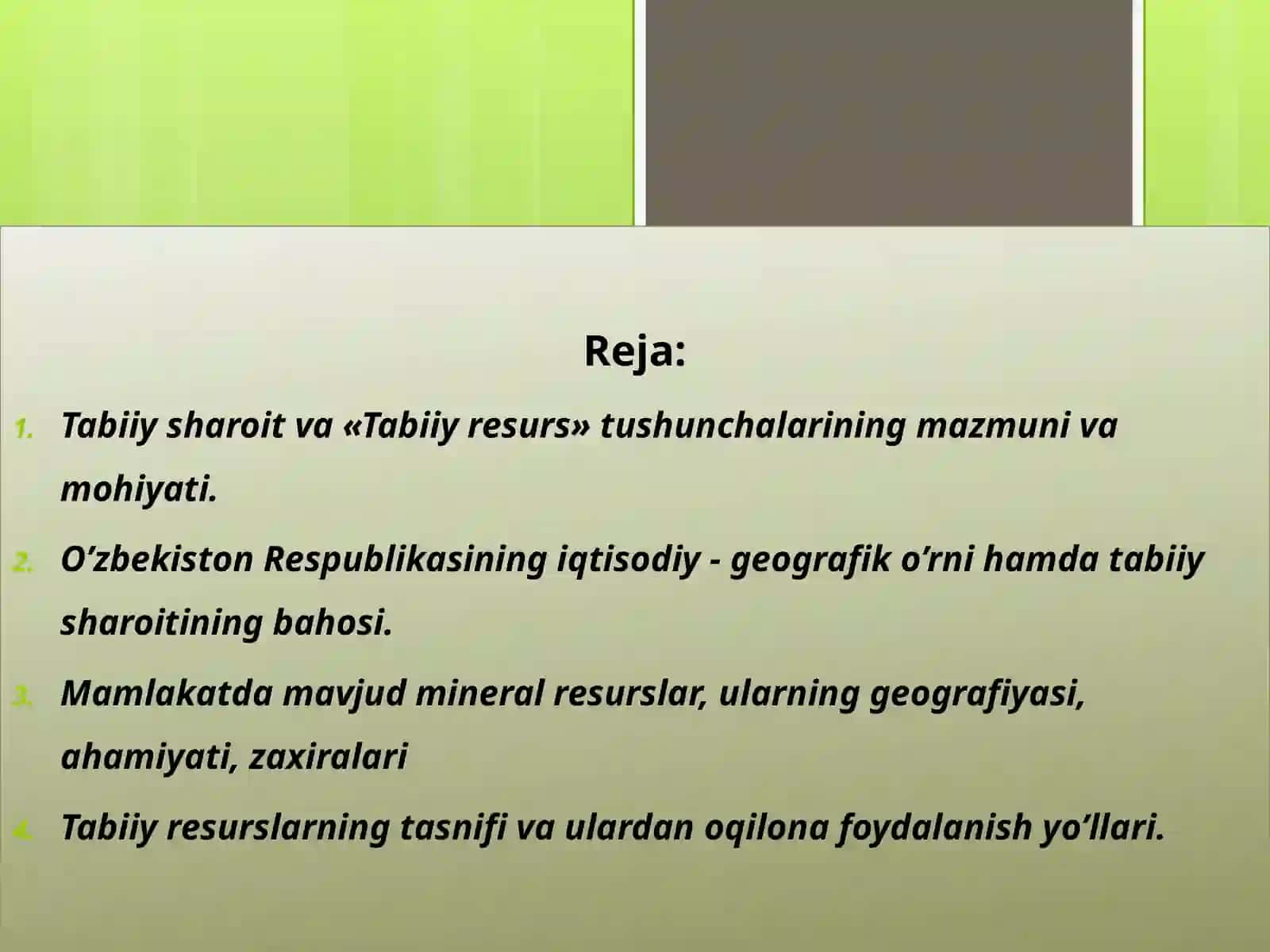 Reja:

1. Tabiiy sharoit va «Tabiiy resurs» tushunchalarining mazmuni va mohiyati.
2. O’zbekiston Respublikasining iqtisodiy - geografik o’rni hamda tabiiy sharoitining bahosi.
3. Mamlakatda mavjud mineral resurslar, ularning geografiyasi, ahamiyati, zaxiralari
4. Tabiiy resurslarning tasnifi va ulardan oqilona foydalanish yo’llari.